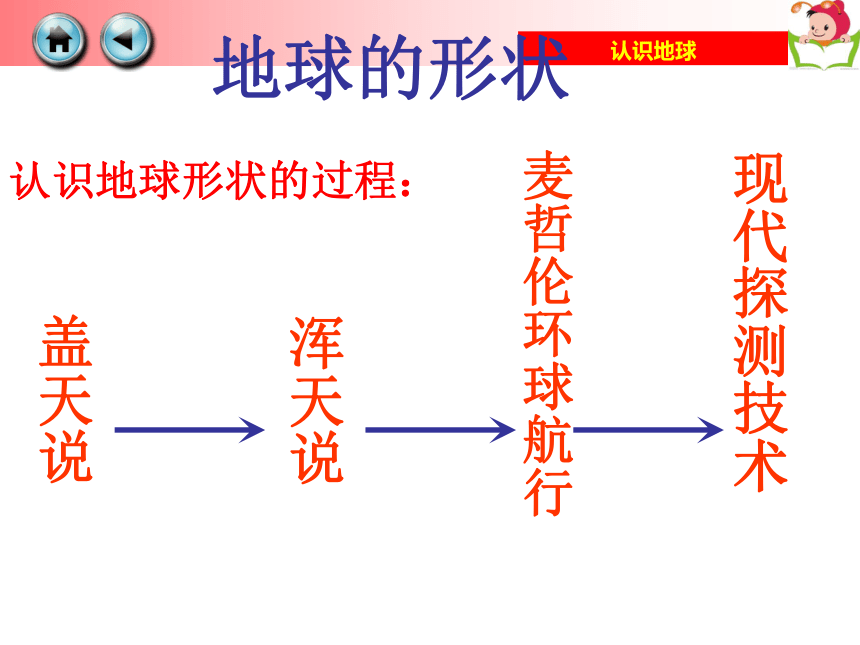 地球的形状

认识地球

认识地球形状的过程：

盖天说

浑天说

麦哲伦环球航行

现代探测技术